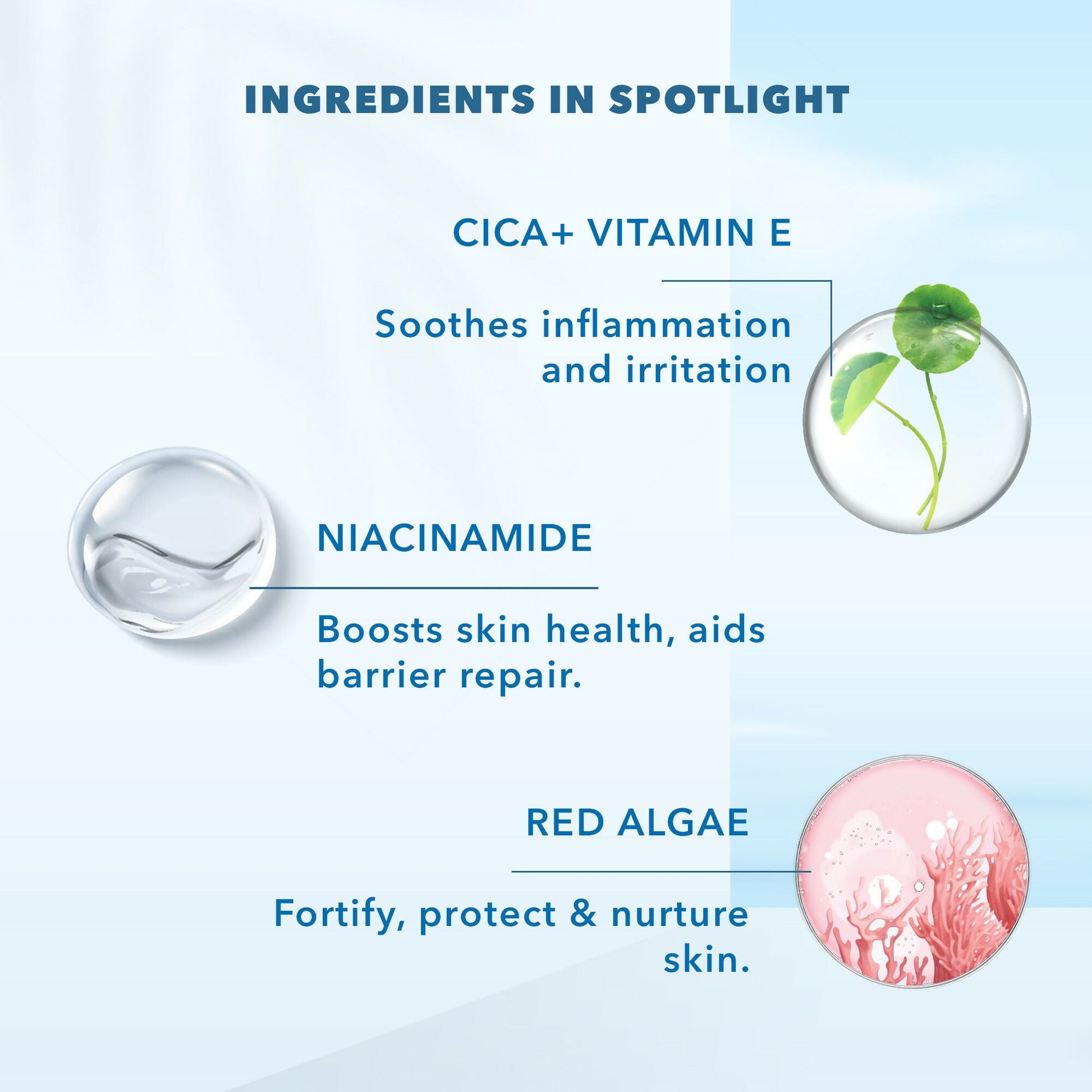 INGREDIENTS IN SPOTLIGHT

CICA+ VITAMIN E

Soothes inflammation and irritation

NIACINAMIDE

Boosts skin health, aids barrier repair.

RED ALGAE

Fortify, protect & nurture skin.